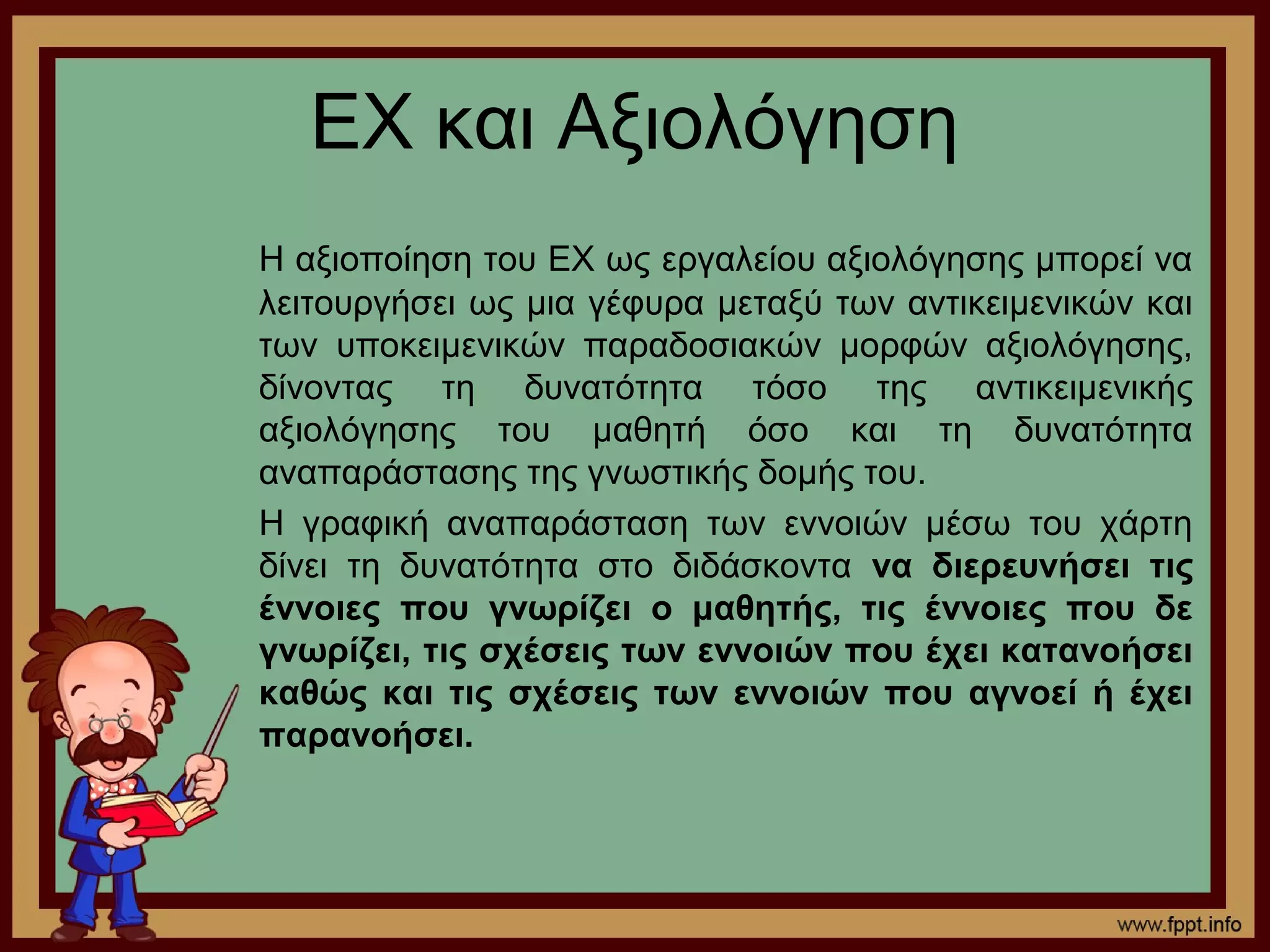 ΕΧ και Αξιολόγηση

Η αξιοποίηση του ΕΧ ως εργαλείου αξιολόγησης μπορεί να λειτουργήσει ως μια γέφυρα μεταξύ των αντικειμενικών και των υποκειμενικών παραδοσιακών μορφών αξιολόγησης, δίνοντας τη δυνατότητα τόσο της αντικειμενικής αξιολόγησης του μαθητή όσο και τη δυνατότητα αναπαράστασης της γνωστικής δομής του.

Η γραφική αναπαράσταση των εννοιών μέσω του χάρτη δίνει τη δυνατότητα στο διδάσκοντα να διερευνήσει τις έννοιες που γνωρίζει ο μαθητής, τις έννοιες που δε γνωρίζει, τις σχέσεις των εννοιών που έχει κατανοήσει καθώς και τις σχέσεις των εννοιών που αγνοεί ή έχει παρανοήσει.

www.fppt.info